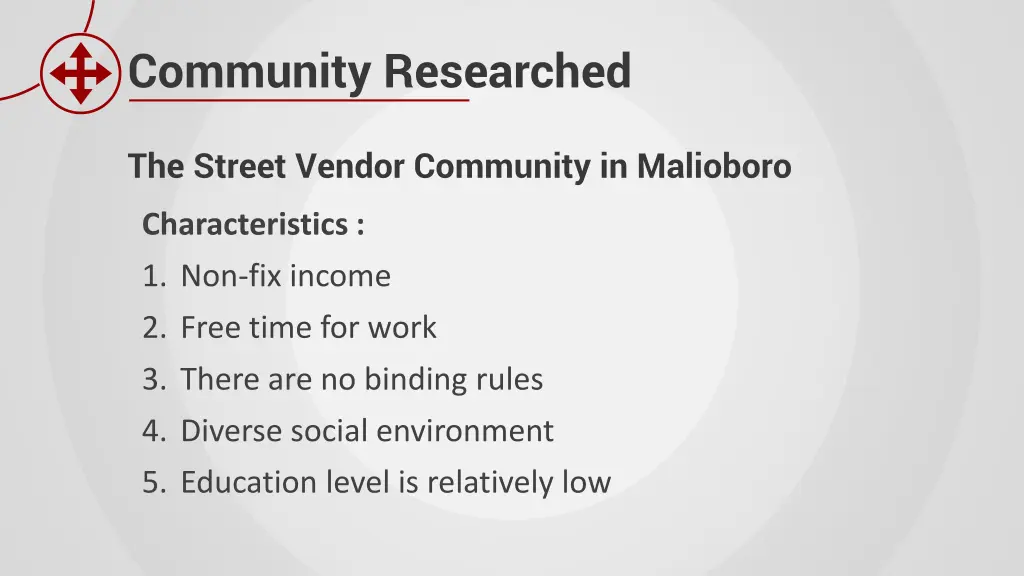 Community Researched

The Street Vendor Community in Malioboro

Characteristics :

1. Non-fix income
2. Free time for work
3. There are no binding rules
4. Diverse social environment
5. Education level is relatively low